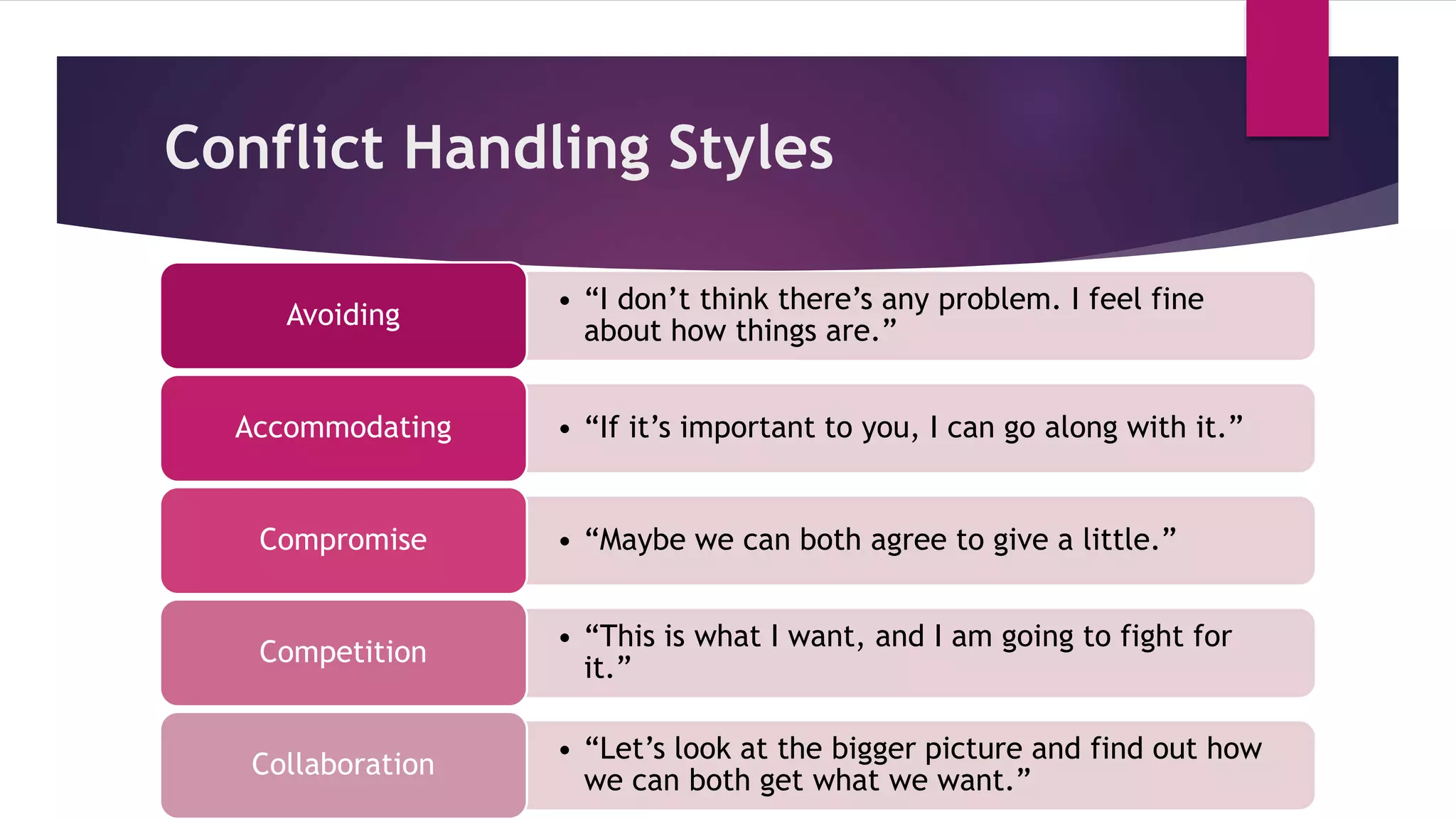 Conflict Handling Styles

Avoiding

• “I don’t think there’s any problem. I feel fine about how things are.”

Accommodating

• “If it’s important to you, I can go along with it.”

Compromise

• “Maybe we can both agree to give a little.”

Competition

• “This is what I want, and I am going to fight for it.”

Collaboration

• “Let’s look at the bigger picture and find out how we can both get what we want.”